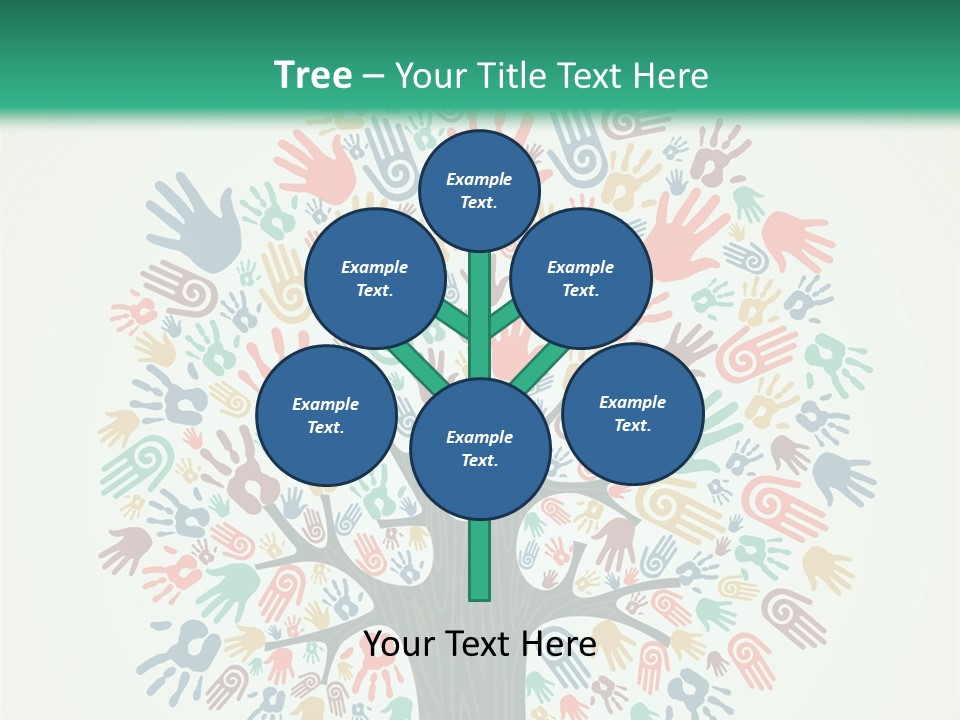 Tree – Your Title Text Here

Example Text.

Example Text.

Example Text.

Example Text.

Example Text.

Example Text.

Your Text Here